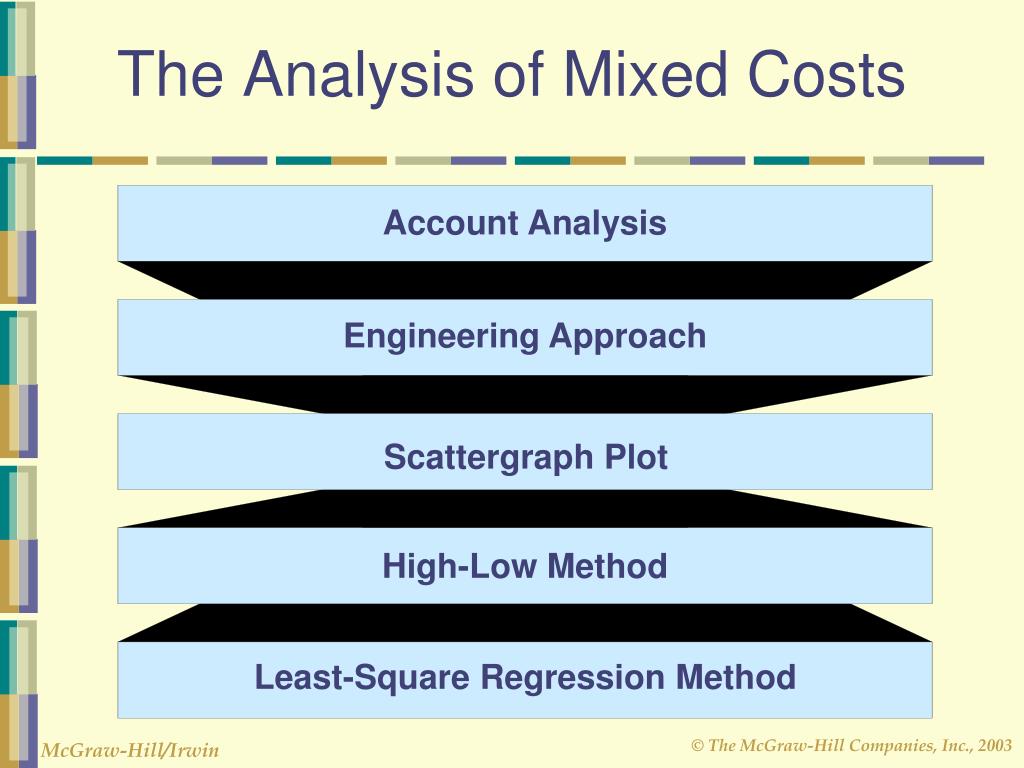 The Analysis of Mixed Costs

Account Analysis

Engineering Approach

Scattergraph Plot

High-Low Method

Least-Square Regression Method

McGraw-Hill/Irwin

© The McGraw-Hill Companies, Inc., 2003